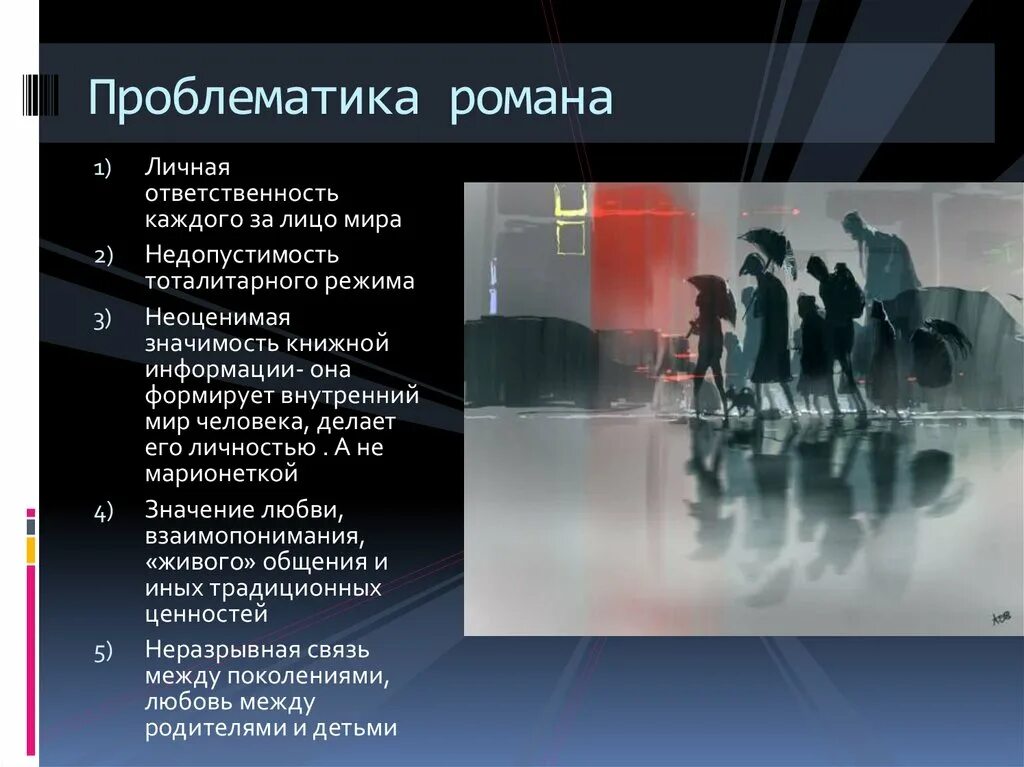 Проблематика романа

1) Личная ответственность каждого за лицо мира
2) Недопустимость тоталитарного режима
3) Неоценимая значимость книжной информации- она формирует внутренний мир человека, делает его личностью . А не марионеткой
4) Значение любви, взаимопонимания, «живого» общения и иных традиционных ценностей
5) Неразрывная связь между поколениями, любовь между родителями и детьми